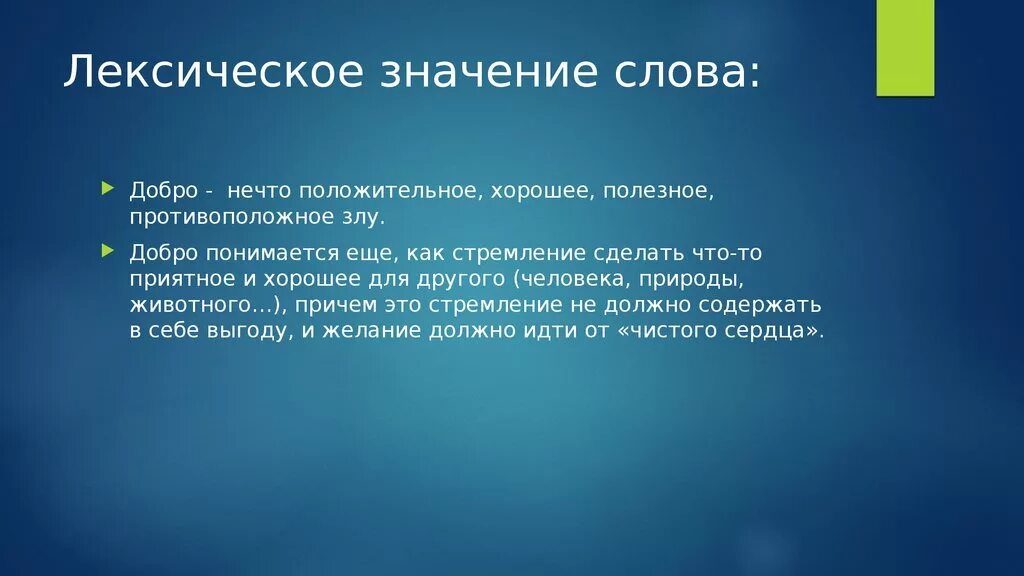 Лексическое значение слова:

Добро - нечто положительное, хорошее, полезное, противоположное злу.

Добро понимается еще, как стремление сделать что-то приятное и хорошее для другого (человека, природы, животного…), причем это стремление не должно содержать в себе выгоду, и желание должно идти от «чистого сердца».